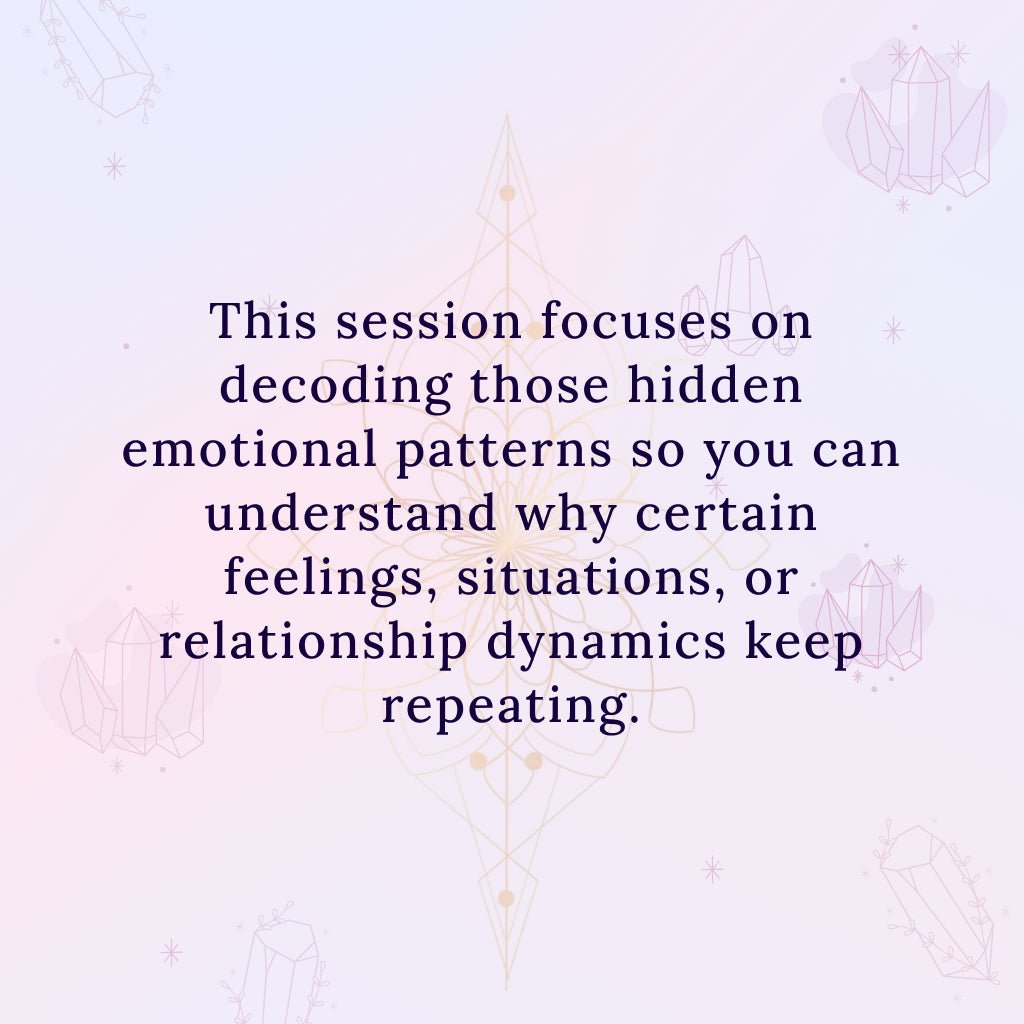 This session focuses on decoding those hidden emotional patterns so you can understand why certain feelings, situations, or relationship dynamics keep repeating.